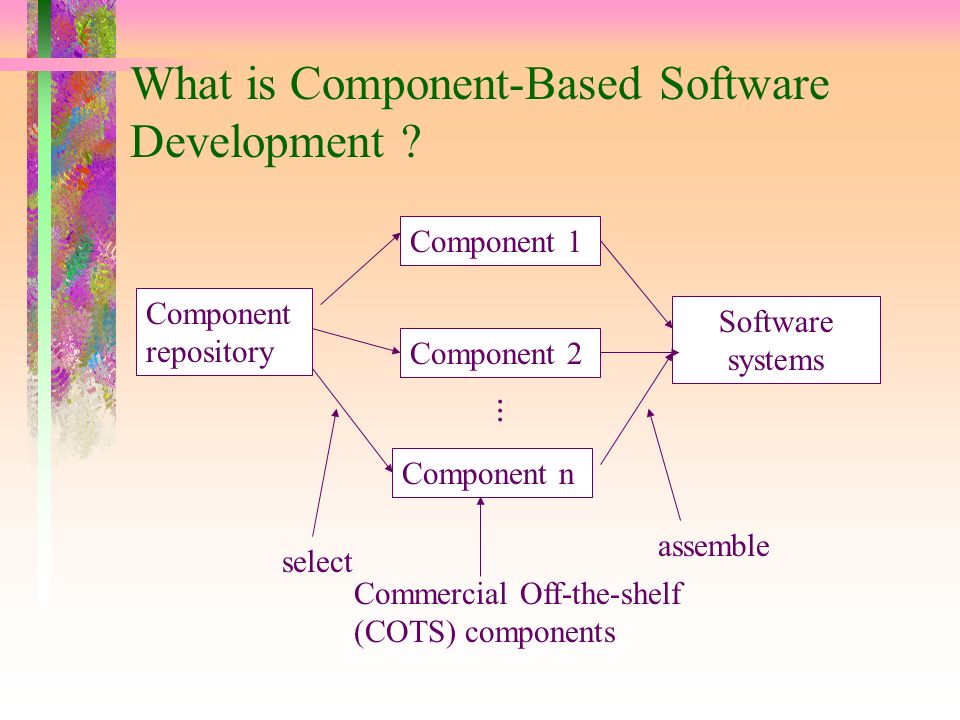 What is Component-Based Software Development ?

Component repository

Component 1

Component 2

⋮

Component n

Software systems

select

assemble

Commercial Off-the-shelf (COTS) components